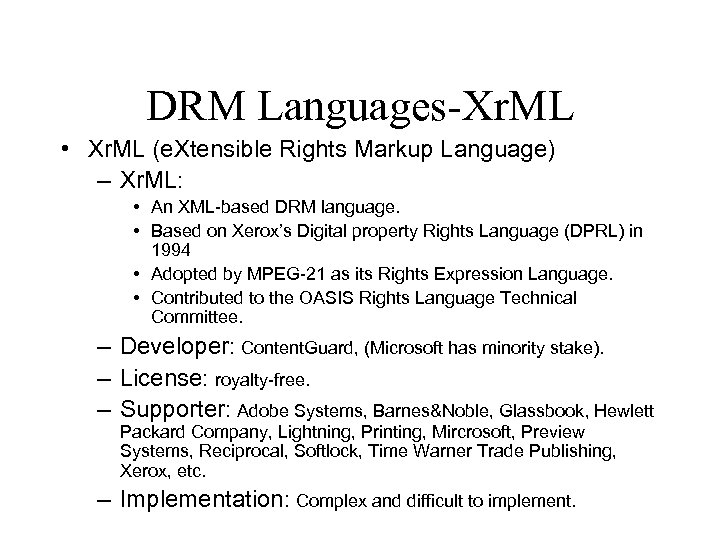 DRM Languages-XrML

• XrML (eXtensible Rights Markup Language)

– XrML:

• An XML-based DRM language.

• Based on Xerox's Digital property Rights Language (DPRL) in 1994

• Adopted by MPEG-21 as its Rights Expression Language.

• Contributed to the OASIS Rights Language Technical Committee.

– Developer: ContentGuard, (Microsoft has minority stake).

– License: royalty-free.

– Supporter: Adobe Systems, Barnes&Noble, Glassbook, Hewlett Packard Company, Lightning, Printing, Mircrosoft, Preview Systems, Reciprocal, Softlock, Time Warner Trade Publishing, Xerox, etc.

– Implementation: Complex and difficult to implement.